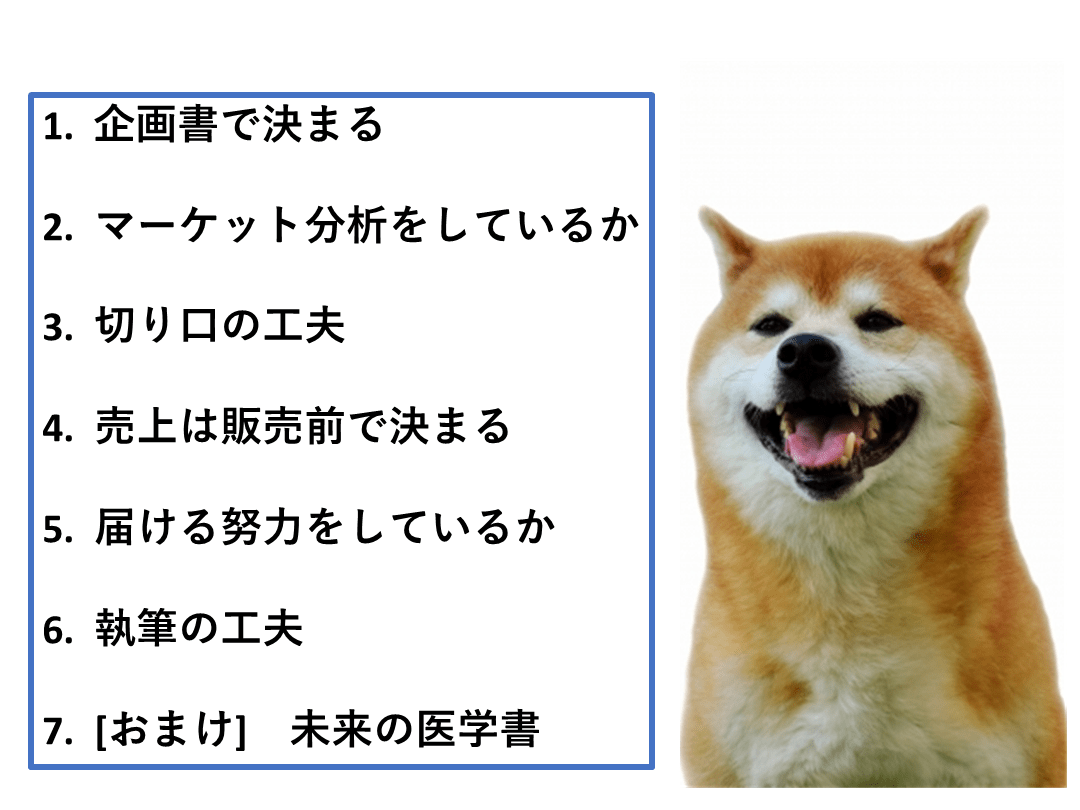 1. 企画書で決まる

2. マーケット分析をしているか

3. 切り口の工夫

4. 売上は販売前で決まる

5. 届ける努力をしているか

6. 執筆の工夫

7. [おまけ]　未来の医学書